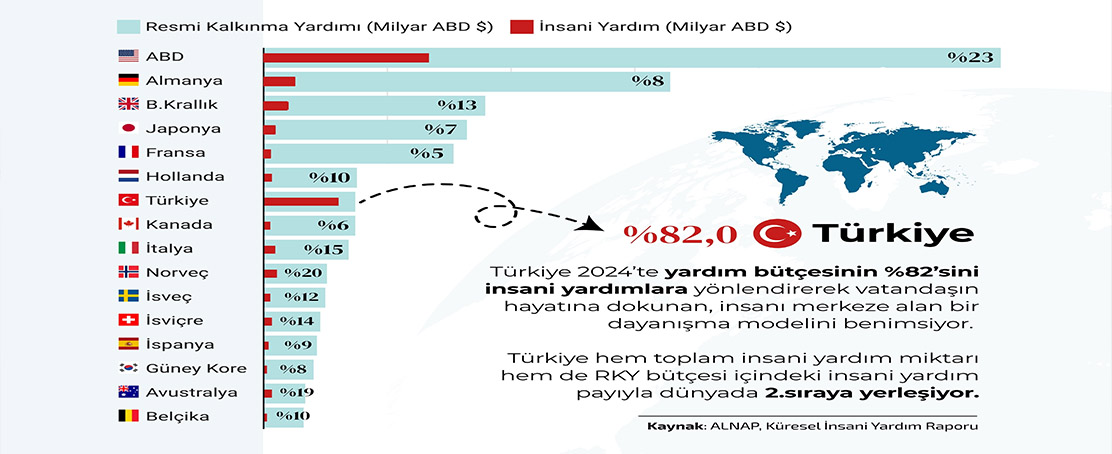 Resmi Kalkınma Yardımı (Milyar ABD $) İnsani Yardım (Milyar ABD $)

ABD %23
Almanya %8
B.Krallık %13
Japonya %7
Fransa %5
Hollanda %10
Türkiye
Kanada %6
İtalya %15
Norveç %20
İsveç %12
İsviçre %14
İspanya %9
Güney Kore %8
Avustralya %19
Belçika %10

%82,0 Türkiye

Türkiye 2024'te yardım bütçesinin %82'sini insani yardımlara yönlendirerek vatandaşın hayatına dokunan, insanı merkeze alan bir dayanışma modelini benimsiyor.

Türkiye hem toplam insani yardım miktarı hem de RKY bütçesi içindeki insani yardım payıyla dünyada 2.sıraya yerleşiyor.

Kaynak: ALNAP, Küresel İnsani Yardım Raporu